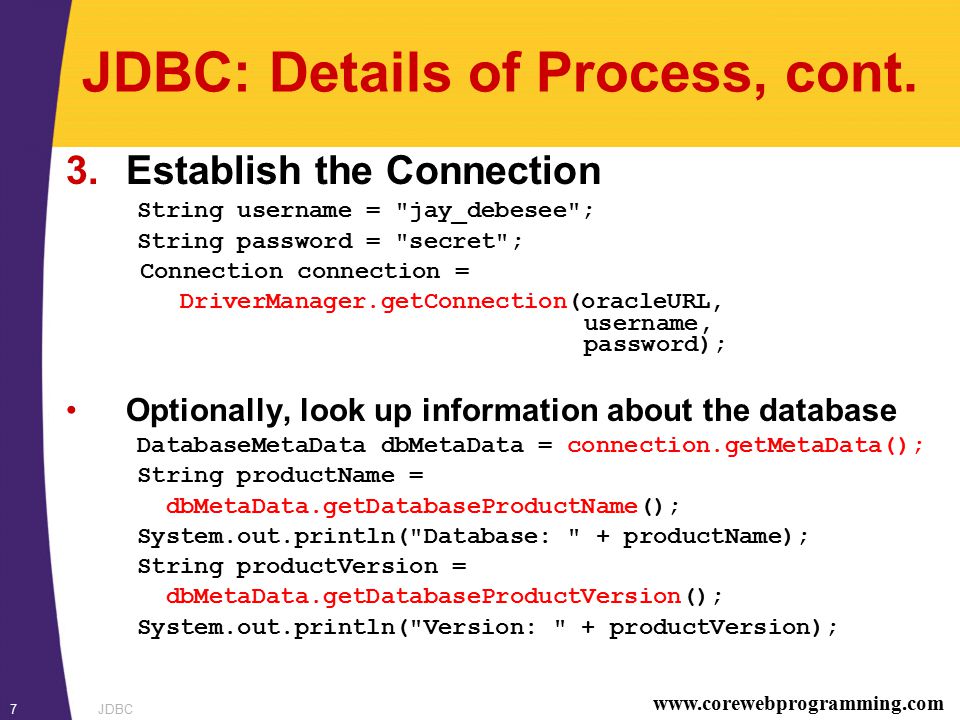 JDBC: Details of Process, cont.

3. Establish the Connection

String username = "jay_debesee";
String password = "secret";
Connection connection =
  DriverManager.getConnection(oracleURL,
                              username,
                              password);

• Optionally, look up information about the database

DatabaseMetaData dbMetaData = connection.getMetaData();
String productName =
  dbMetaData.getDatabaseProductName();
System.out.println("Database: " + productName);
String productVersion =
  dbMetaData.getDatabaseProductVersion();
System.out.println("Version: " + productVersion);

7 JDBC www.corewebprogramming.com